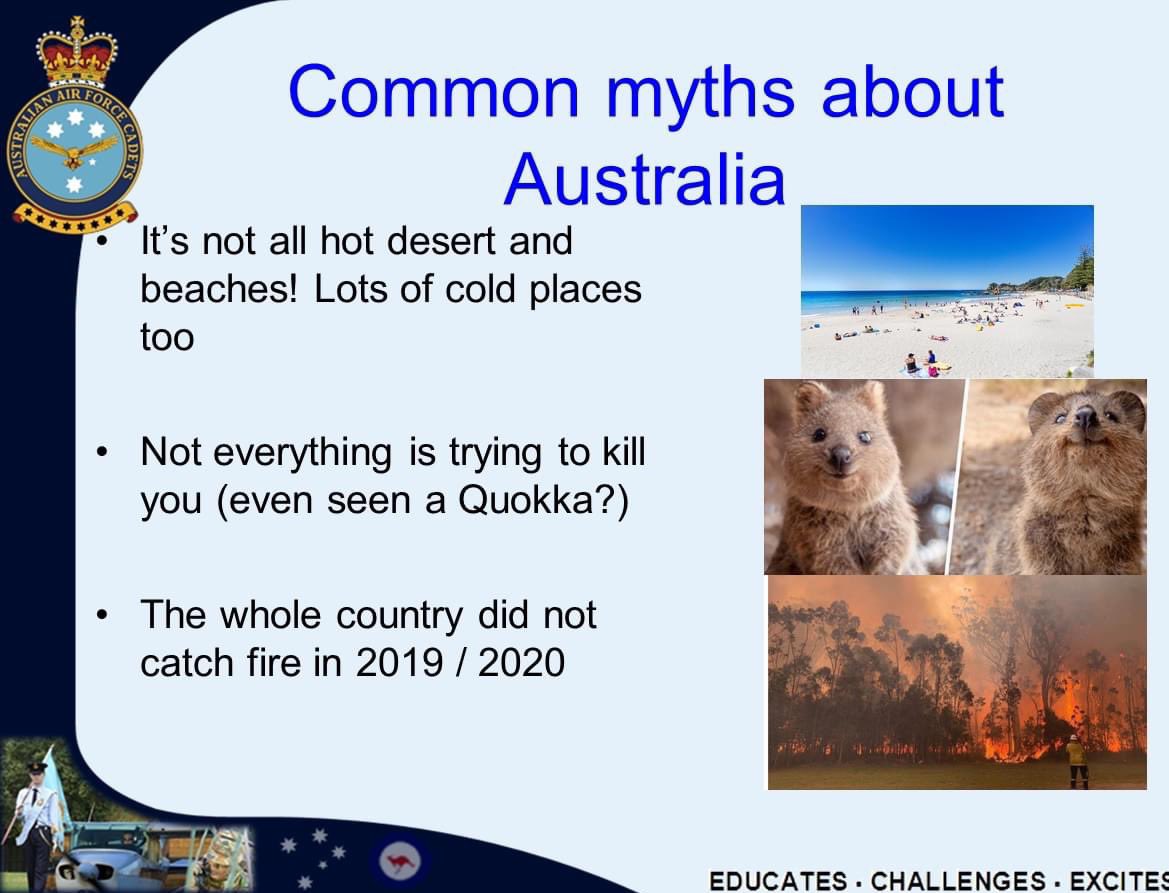 AUSTRALIAN AIR FORCE CADETS

Common myths about Australia

• It's not all hot desert and beaches! Lots of cold places too

• Not everything is trying to kill you (even seen a Quokka?)

• The whole country did not catch fire in 2019 / 2020

EDUCATES · CHALLENGES · EXCITES